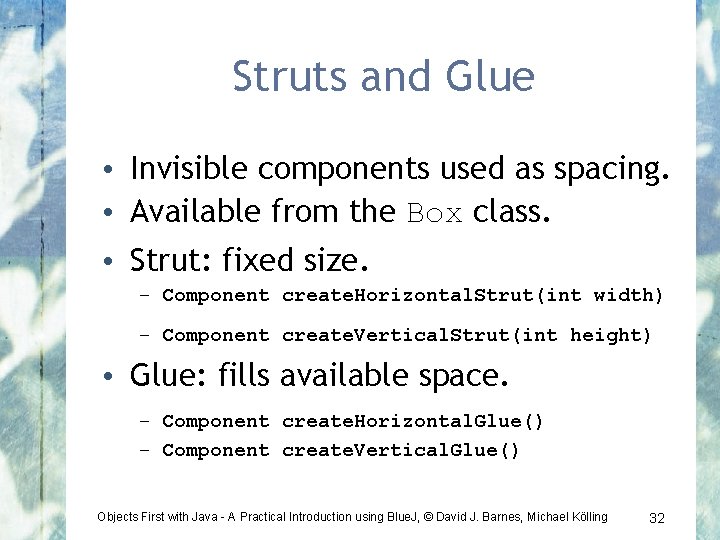 Struts and Glue

• Invisible components used as spacing.
• Available from the Box class.
• Strut: fixed size.
  – Component createHorizontalStrut(int width)
  – Component createVerticalStrut(int height)
• Glue: fills available space.
  – Component createHorizontalGlue()
  – Component createVerticalGlue()

Objects First with Java - A Practical Introduction using BlueJ, © David J. Barnes, Michael Kölling 32